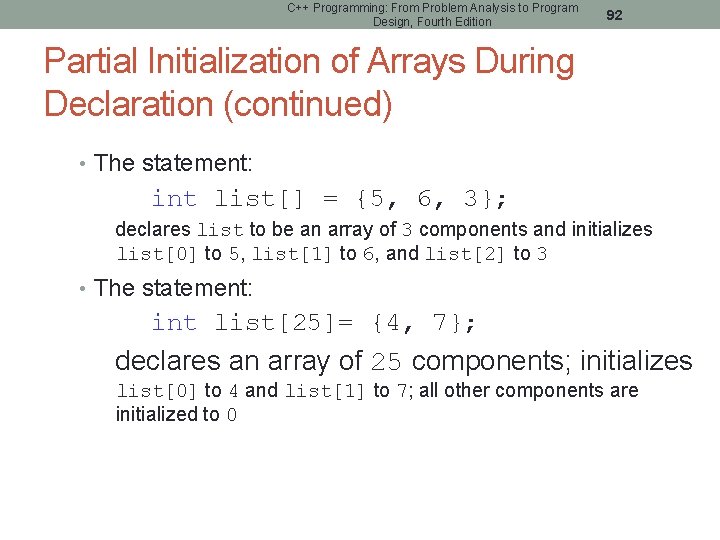 C++ Programming: From Problem Analysis to Program Design, Fourth Edition

92

Partial Initialization of Arrays During Declaration (continued)

• The statement:

int list[] = {5, 6, 3};

declares list to be an array of 3 components and initializes list[0] to 5, list[1] to 6, and list[2] to 3

• The statement:

int list[25]= {4, 7};

declares an array of 25 components; initializes list[0] to 4 and list[1] to 7; all other components are initialized to 0